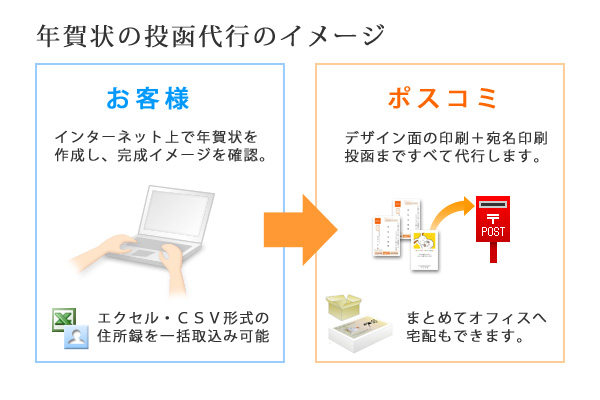 年賀状の投函代行のイメージ

お客様

インターネット上で年賀状を作成し、完成イメージを確認。

エクセル・CSV形式の住所録を一括取込み可能

ポスコミ

デザイン面の印刷＋宛名印刷投函まですべて代行します。

〒
POST

まとめてオフィスへ宅配もできます。